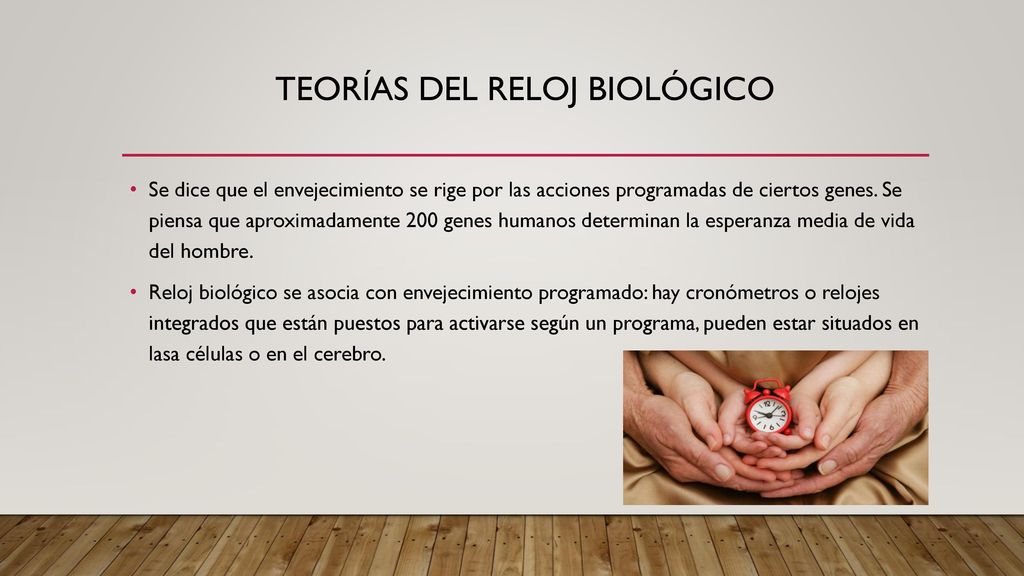 TEORÍAS DEL RELOJ BIOLÓGICO

• Se dice que el envejecimiento se rige por las acciones programadas de ciertos genes. Se piensa que aproximadamente 200 genes humanos determinan la esperanza media de vida del hombre.

• Reloj biológico se asocia con envejecimiento programado: hay cronómetros o relojes integrados que están puestos para activarse según un programa, pueden estar situados en lasa células o en el cerebro.